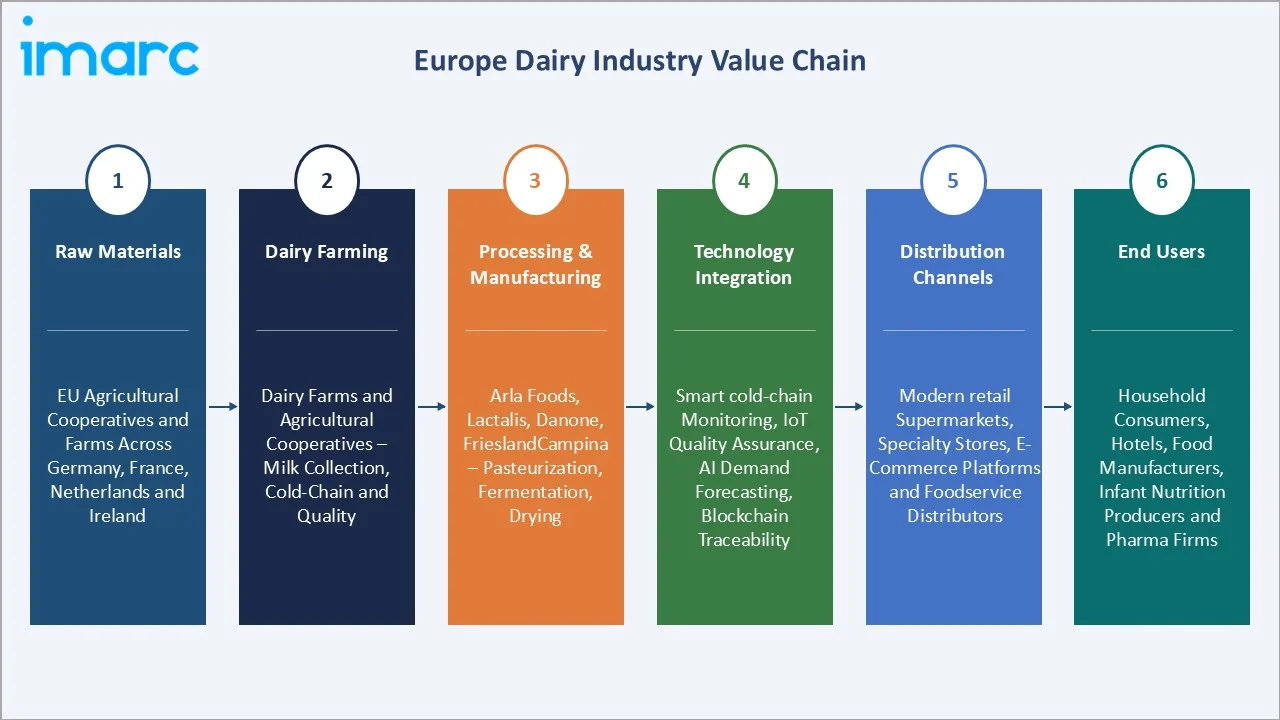 imarc

Europe Dairy Industry Value Chain

1

Raw Materials

EU Agricultural Cooperatives and Farms Across Germany, France, Netherlands and Ireland

2

Dairy Farming

Dairy Farms and Agricultural Cooperatives – Milk Collection, Cold-Chain and Quality

3

Processing & Manufacturing

Arla Foods, Lactalis, Danone, FrieslandCampina – Pasteurization, Fermentation, Drying

4

Technology Integration

Smart cold-chain Monitoring, IoT Quality Assurance, AI Demand Forecasting, Blockchain Traceability

5

Distribution Channels

Modern retail Supermarkets, Specialty Stores, E-Commerce Platforms and Foodservice Distributors

6

End Users

Household Consumers, Hotels, Food Manufacturers, Infant Nutrition Producers and Pharma Firms